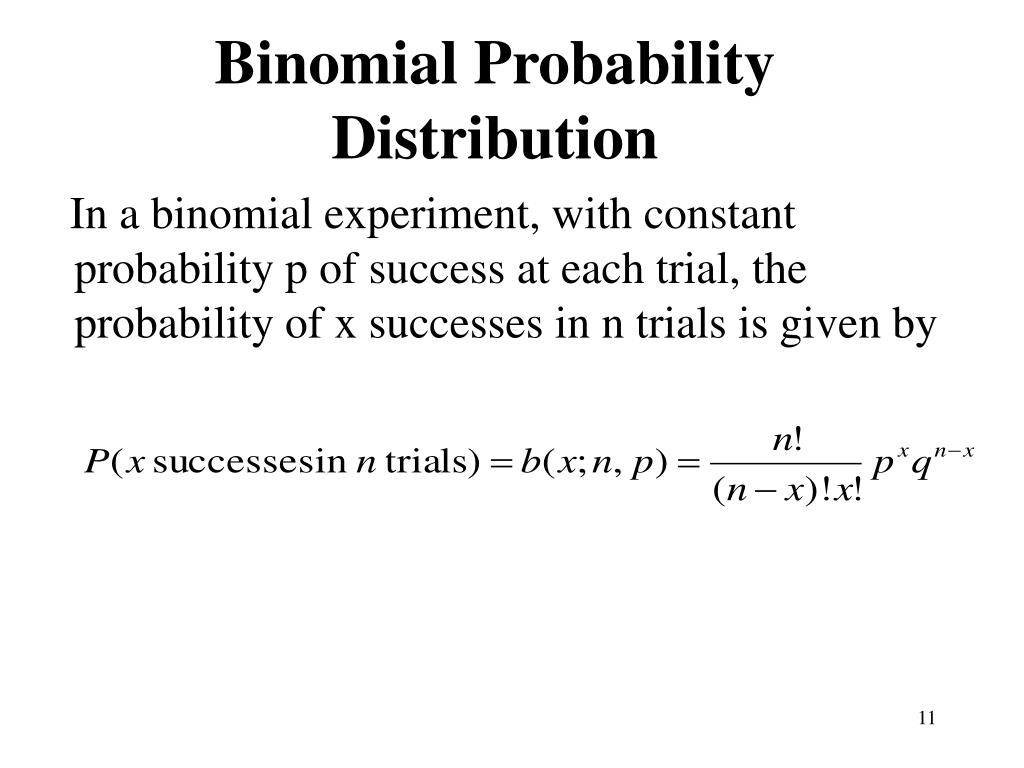 Binomial Probability Distribution

In a binomial experiment, with constant probability p of success at each trial, the probability of x successes in n trials is given by

$P(x \text{ successesin } n \text{ trials}) = b(x; n, p) = \frac{n!}{(n-x)!x!} p^x q^{n-x}$

11